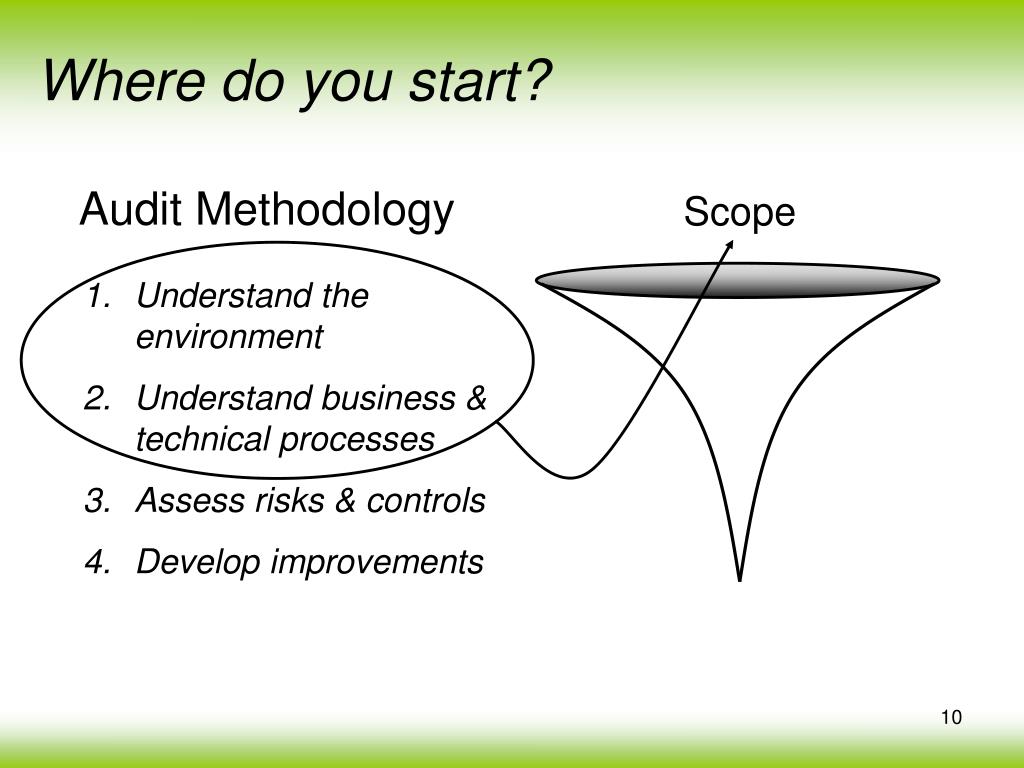 Where do you start?

Audit Methodology

1. Understand the environment
2. Understand business & technical processes
3. Assess risks & controls
4. Develop improvements

Scope

10